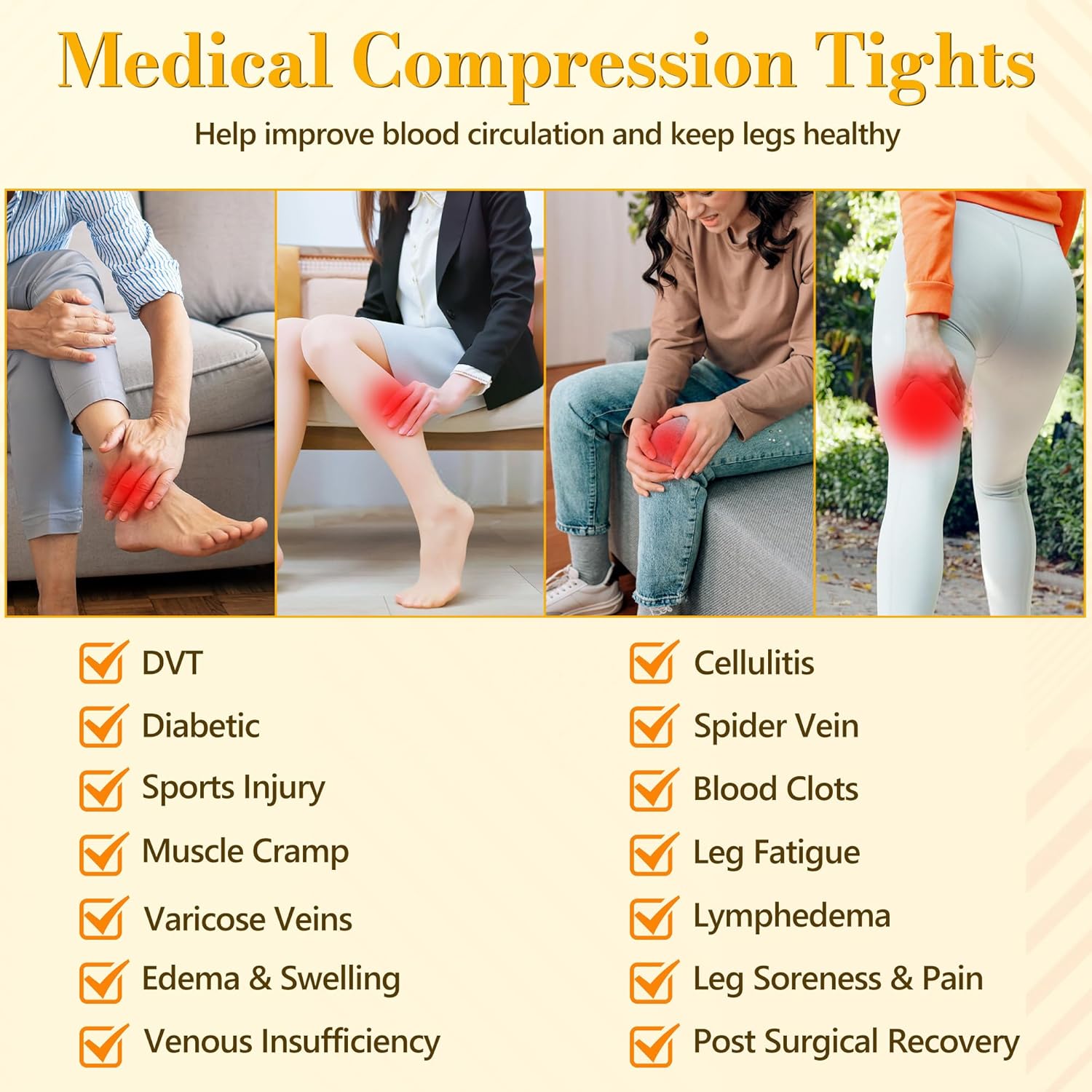 Medical Compression Tights

Help improve blood circulation and keep legs healthy

DVT
Diabetic
Sports Injury
Muscle Cramp
Varicose Veins
Edema & Swelling
Venous Insufficiency

Cellulitis
Spider Vein
Blood Clots
Leg Fatigue
Lymphedema
Leg Soreness & Pain
Post Surgical Recovery